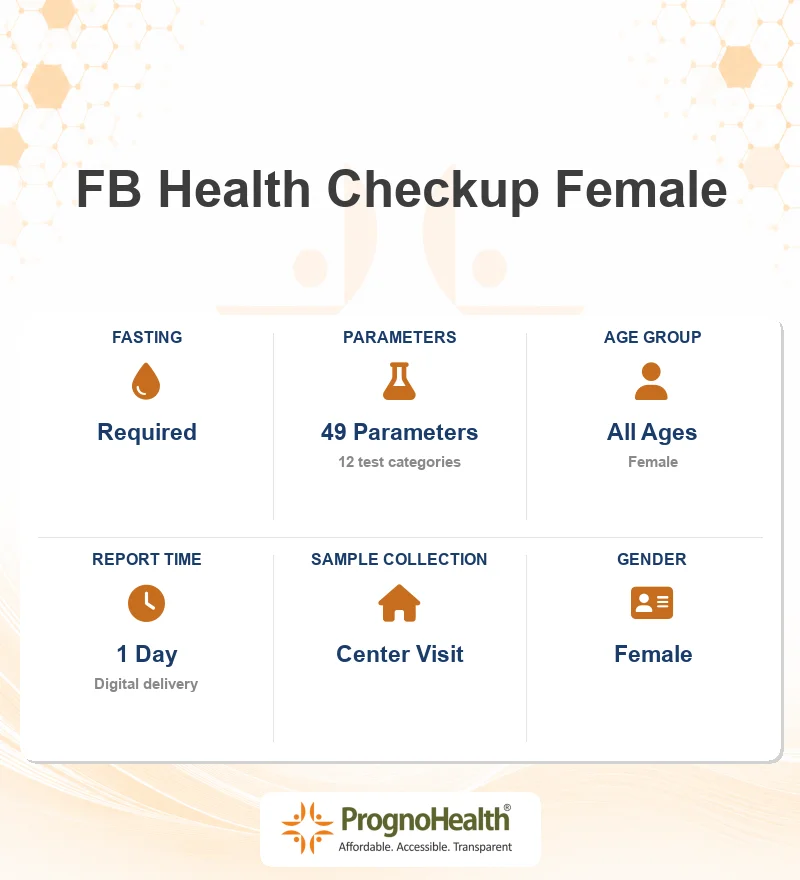 FB Health Checkup Female

FASTING
Required

PARAMETERS
49 Parameters
12 test categories

AGE GROUP
All Ages
Female

REPORT TIME
1 Day
Digital delivery

SAMPLE COLLECTION
Center Visit

GENDER
Female

PrognoHealth®
Affordable. Accessible. Transparent